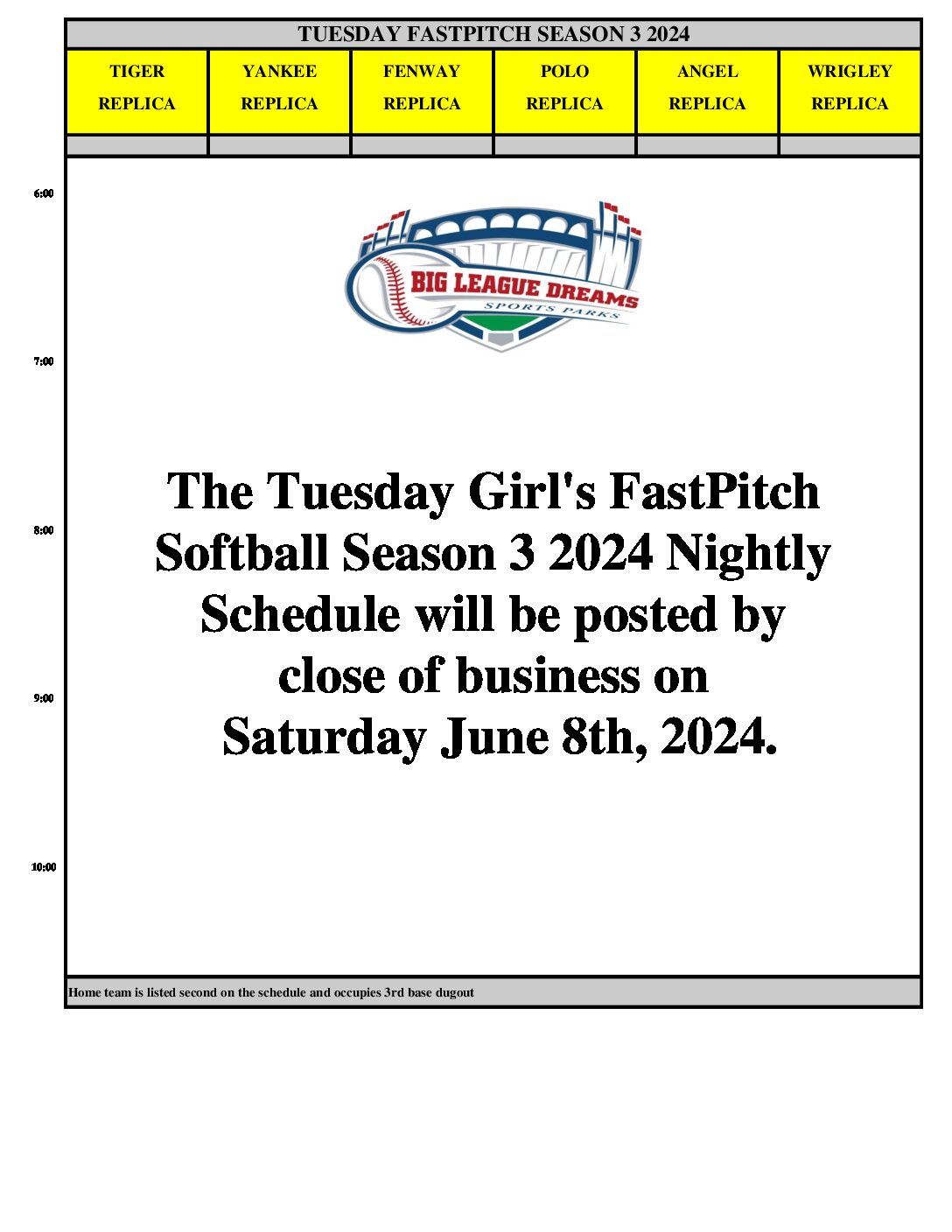 TUESDAY FASTPITCH SEASON 3 2024

| TIGER REPLICA | YANKEE REPLICA | FENWAY REPLICA | POLO REPLICA | ANGEL REPLICA | WRIGLEY REPLICA |
|---|---|---|---|---|---|
| | | | | | |

6:00

BIG LEAGUE DREAMS
SPORTS PARKS

7:00

The Tuesday Girl's FastPitch Softball Season 3 2024 Nightly Schedule will be posted by close of business on Saturday June 8th, 2024.

8:00

9:00

10:00

Home team is listed second on the schedule and occupies 3rd base dugout